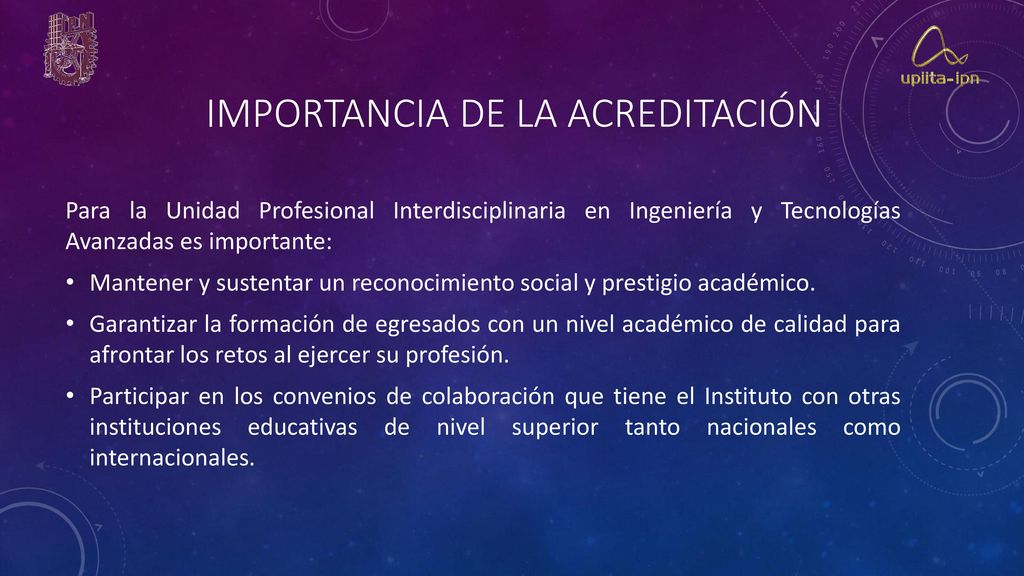 upiita-ipn

IMPORTANCIA DE LA ACREDITACIÓN

Para la Unidad Profesional Interdisciplinaria en Ingeniería y Tecnologías Avanzadas es importante:

• Mantener y sustentar un reconocimiento social y prestigio académico.

• Garantizar la formación de egresados con un nivel académico de calidad para afrontar los retos al ejercer su profesión.

• Participar en los convenios de colaboración que tiene el Instituto con otras instituciones educativas de nivel superior tanto nacionales como internacionales.